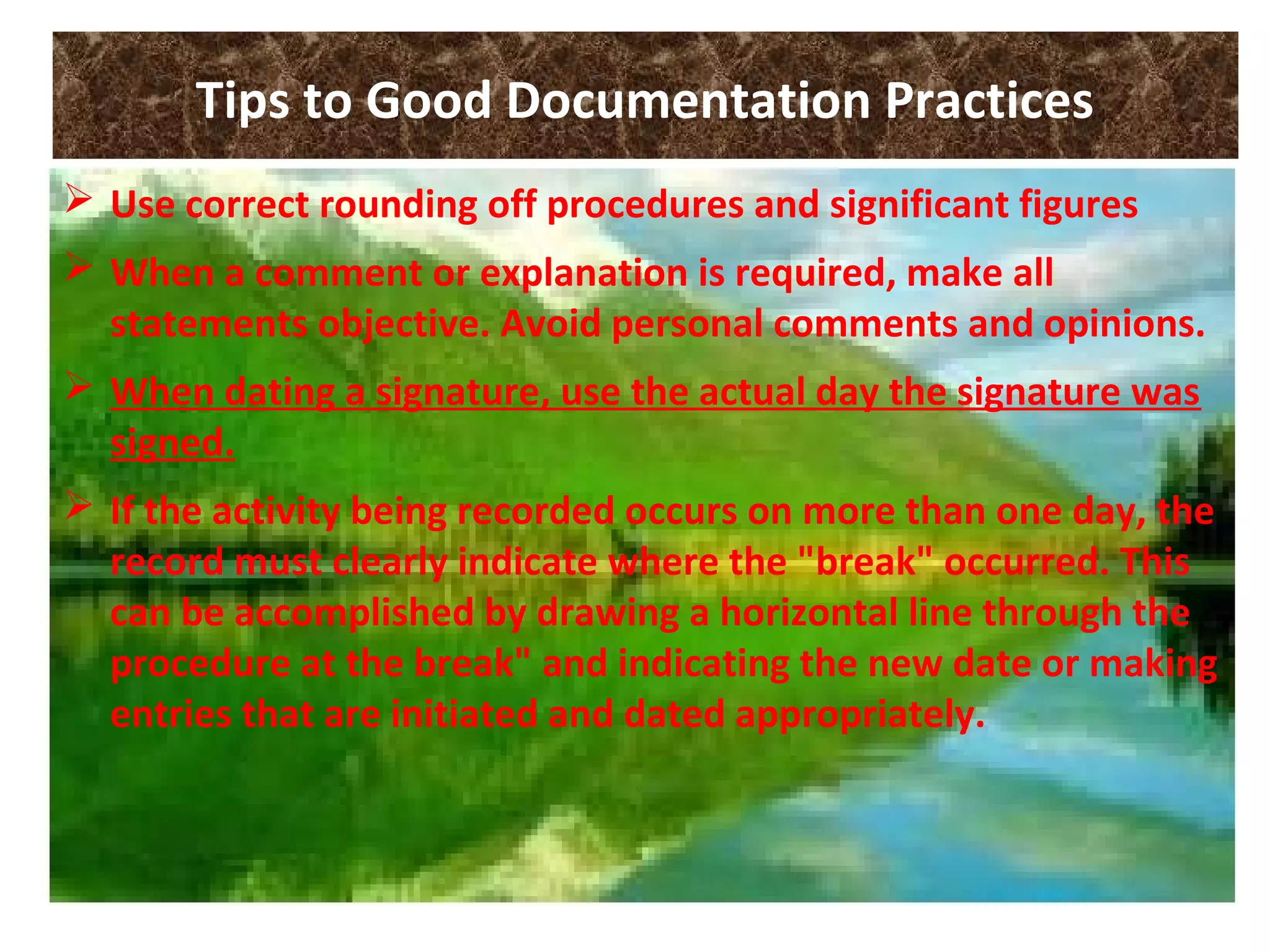 Tips to Good Documentation Practices

➢ Use correct rounding off procedures and significant figures

➢ When a comment or explanation is required, make all statements objective. Avoid personal comments and opinions.

➢ When dating a signature, use the actual day the signature was signed.

➢ If the activity being recorded occurs on more than one day, the record must clearly indicate where the "break" occurred. This can be accomplished by drawing a horizontal line through the procedure at the break" and indicating the new date or making entries that are initiated and dated appropriately.